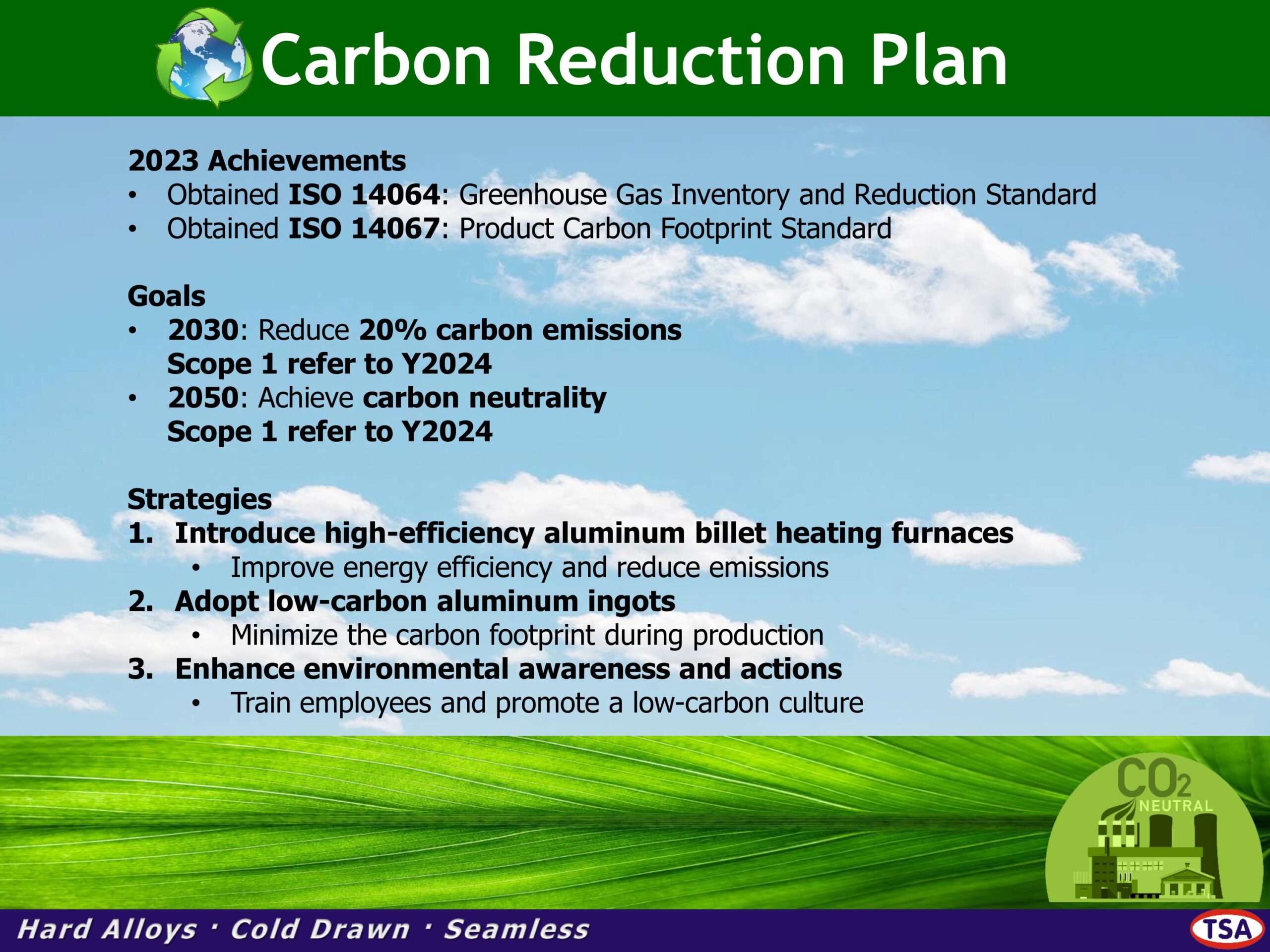 Carbon Reduction Plan

2023 Achievements
• Obtained ISO 14064: Greenhouse Gas Inventory and Reduction Standard
• Obtained ISO 14067: Product Carbon Footprint Standard

Goals
• 2030: Reduce 20% carbon emissions
Scope 1 refer to Y2024
• 2050: Achieve carbon neutrality
Scope 1 refer to Y2024

Strategies
1. Introduce high-efficiency aluminum billet heating furnaces
• Improve energy efficiency and reduce emissions
2. Adopt low-carbon aluminum ingots
• Minimize the carbon footprint during production
3. Enhance environmental awareness and actions
• Train employees and promote a low-carbon culture

$CO_2$ NEUTRAL

Hard Alloys · Cold Drawn · Seamless

TSA